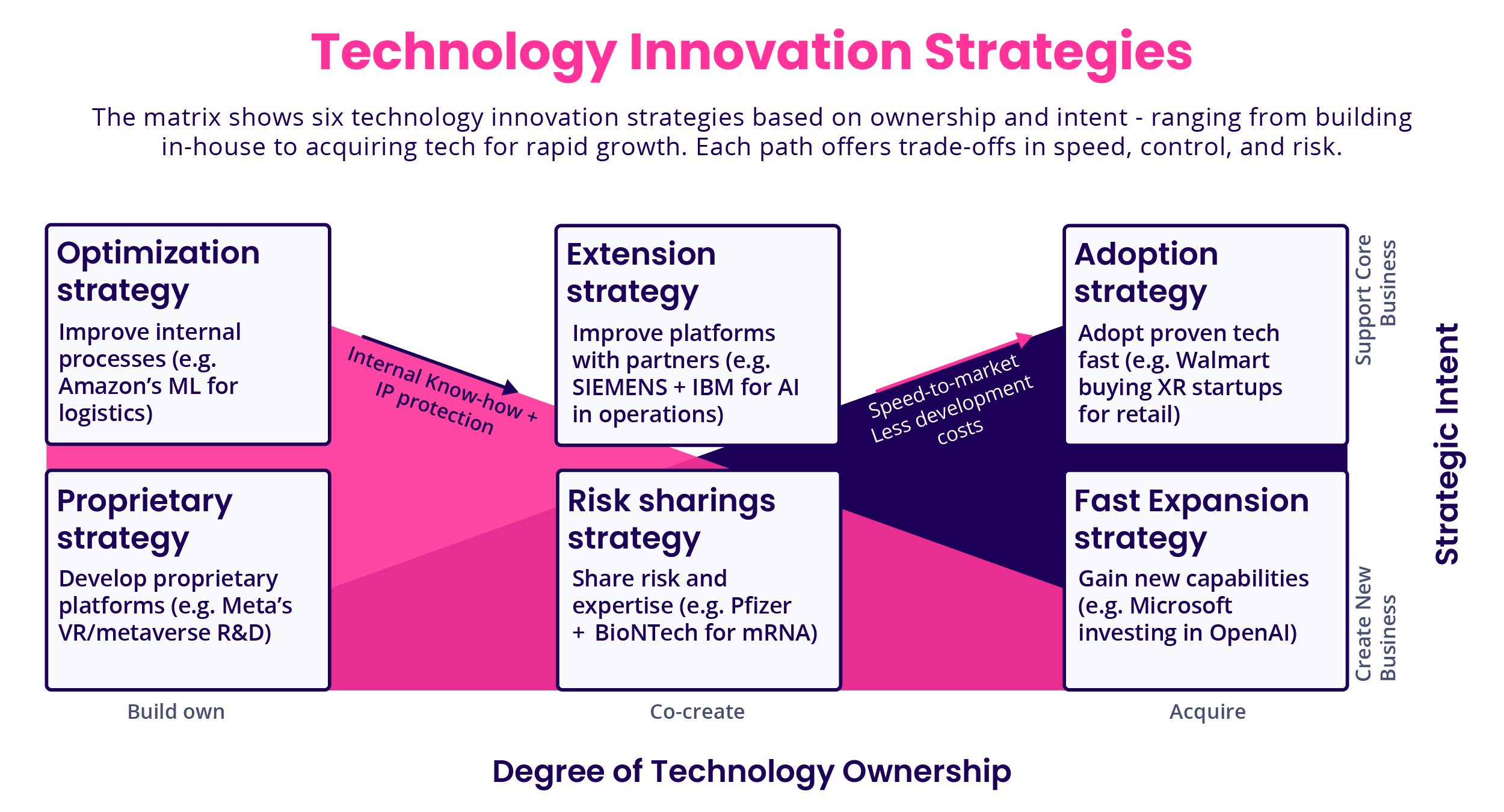 Technology Innovation Strategies

The matrix shows six technology innovation strategies based on ownership and intent - ranging from building in-house to acquiring tech for rapid growth. Each path offers trade-offs in speed, control, and risk.

Optimization strategy
Improve internal processes (e.g. Amazon's ML for logistics)

Internal Know-how + IP protection

Extension strategy
Improve platforms with partners (e.g. SIEMENS + IBM for AI in operations)

Speed-to-market
Less development costs

Adoption strategy
Adopt proven tech fast (e.g. Walmart buying XR startups for retail)

Support Core Business

Strategic Intent

Proprietary strategy
Develop proprietary platforms (e.g. Meta's VR/metaverse R&D)

Risk sharings strategy
Share risk and expertise (e.g. Pfizer + BioNTech for mRNA)

Fast Expansion strategy
Gain new capabilities (e.g. Microsoft investing in OpenAI)

Create New Business

Build own

Co-create

Acquire

Degree of Technology Ownership